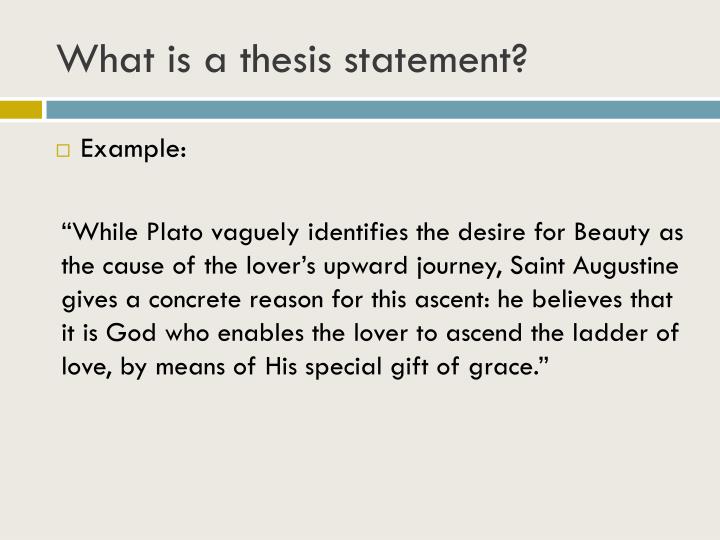 What is a thesis statement?

□ Example:

“While Plato vaguely identifies the desire for Beauty as the cause of the lover’s upward journey, Saint Augustine gives a concrete reason for this ascent: he believes that it is God who enables the lover to ascend the ladder of love, by means of His special gift of grace.”